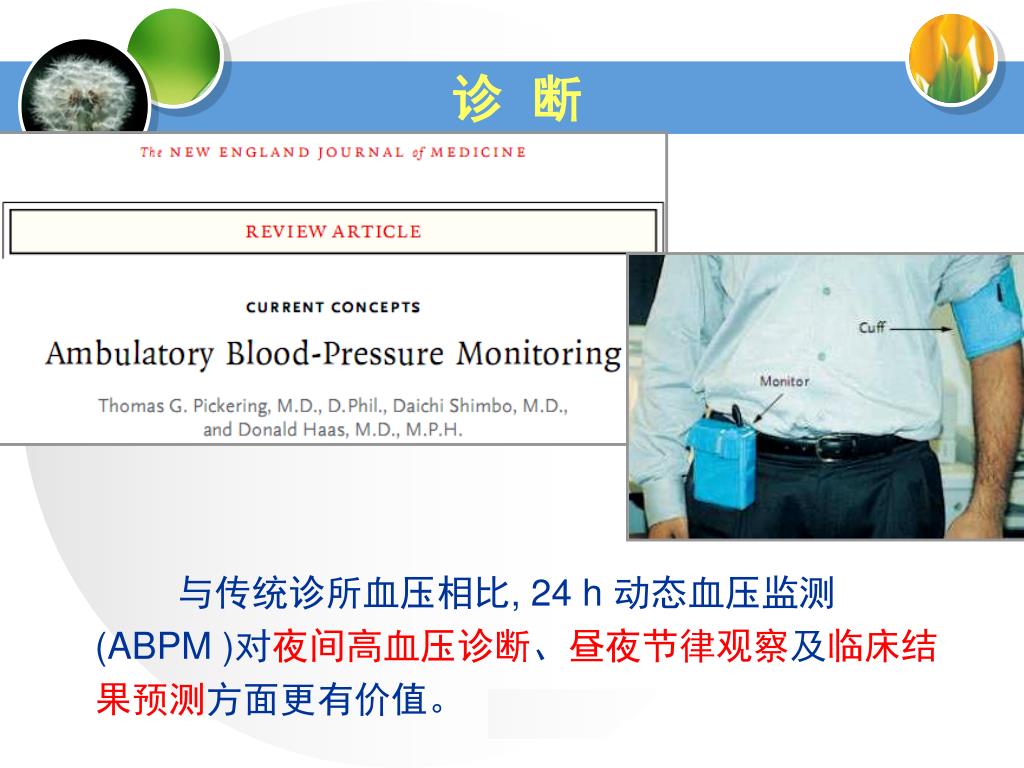 诊 断

The NEW ENGLAND JOURNAL of MEDICINE

REVIEW ARTICLE

CURRENT CONCEPTS

Ambulatory Blood-Pressure Monitoring

Thomas G. Pickering, M.D., D.Phil., Daichi Shimbo, M.D., and Donald Haas, M.D., M.P.H.

Cuff

Monitor

与传统诊所血压相比, 24 h 动态血压监测 (ABPM )对夜间高血压诊断、昼夜节律观察及临床结果预测方面更有价值。